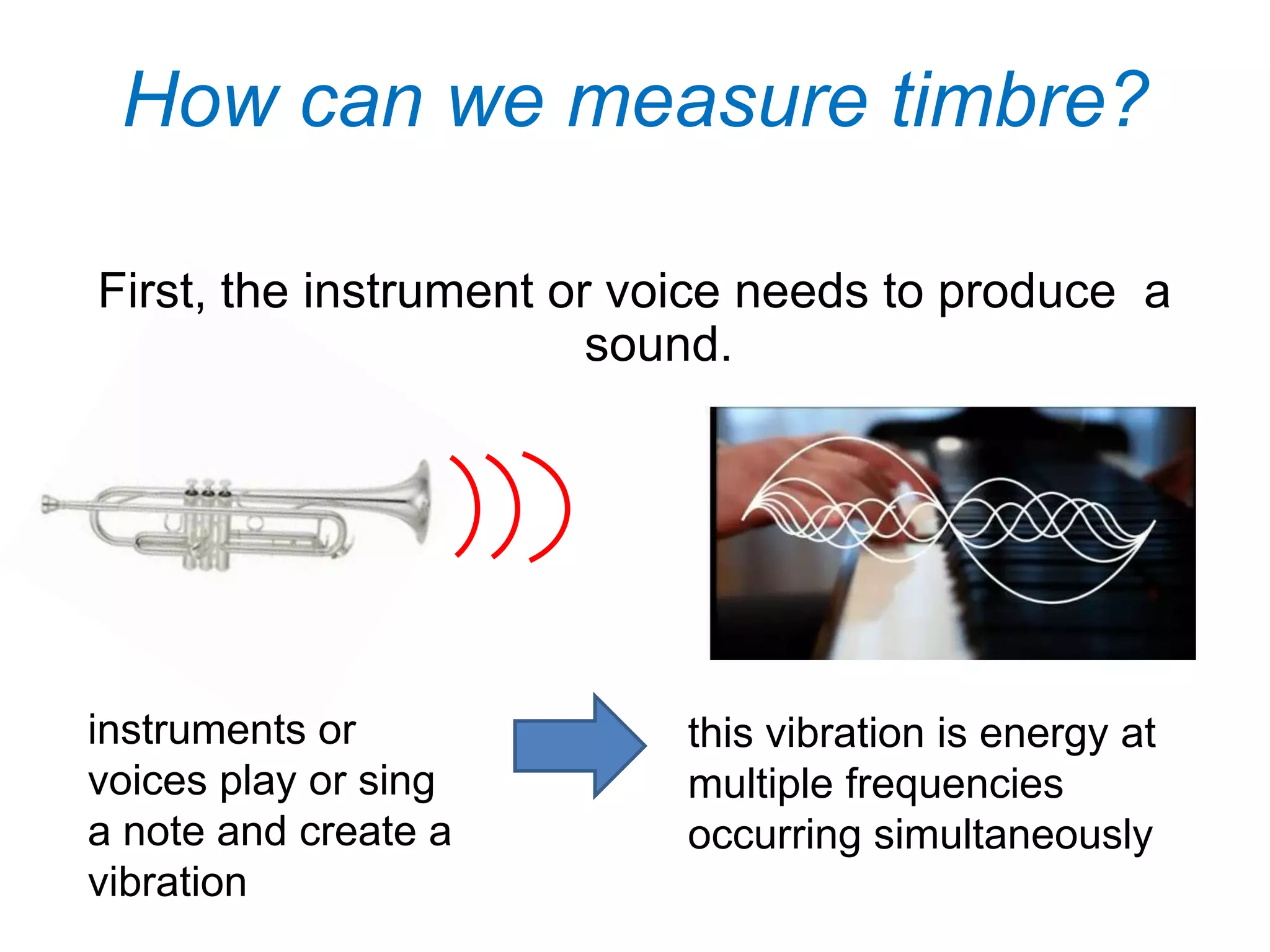 How can we measure timbre?

First, the instrument or voice needs to produce a sound.

instruments or voices play or sing a note and create a vibration

this vibration is energy at multiple frequencies occurring simultaneously